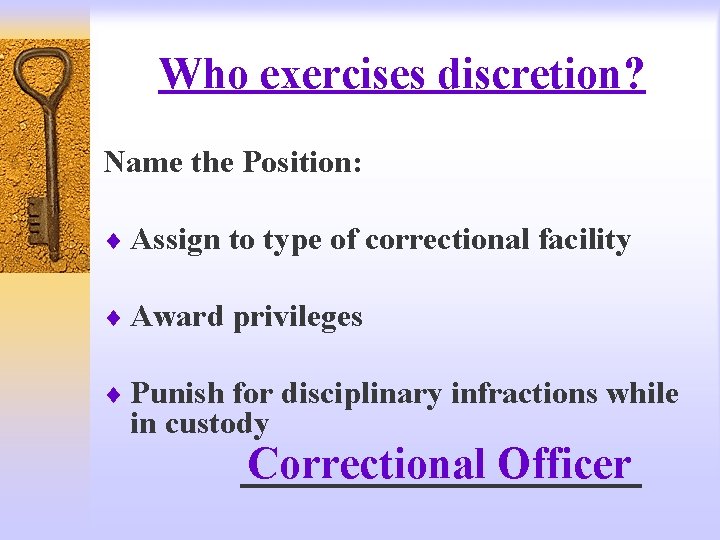 Who exercises discretion?

Name the Position:

♦ Assign to type of correctional facility

♦ Award privileges

♦ Punish for disciplinary infractions while in custody

Correctional Officer